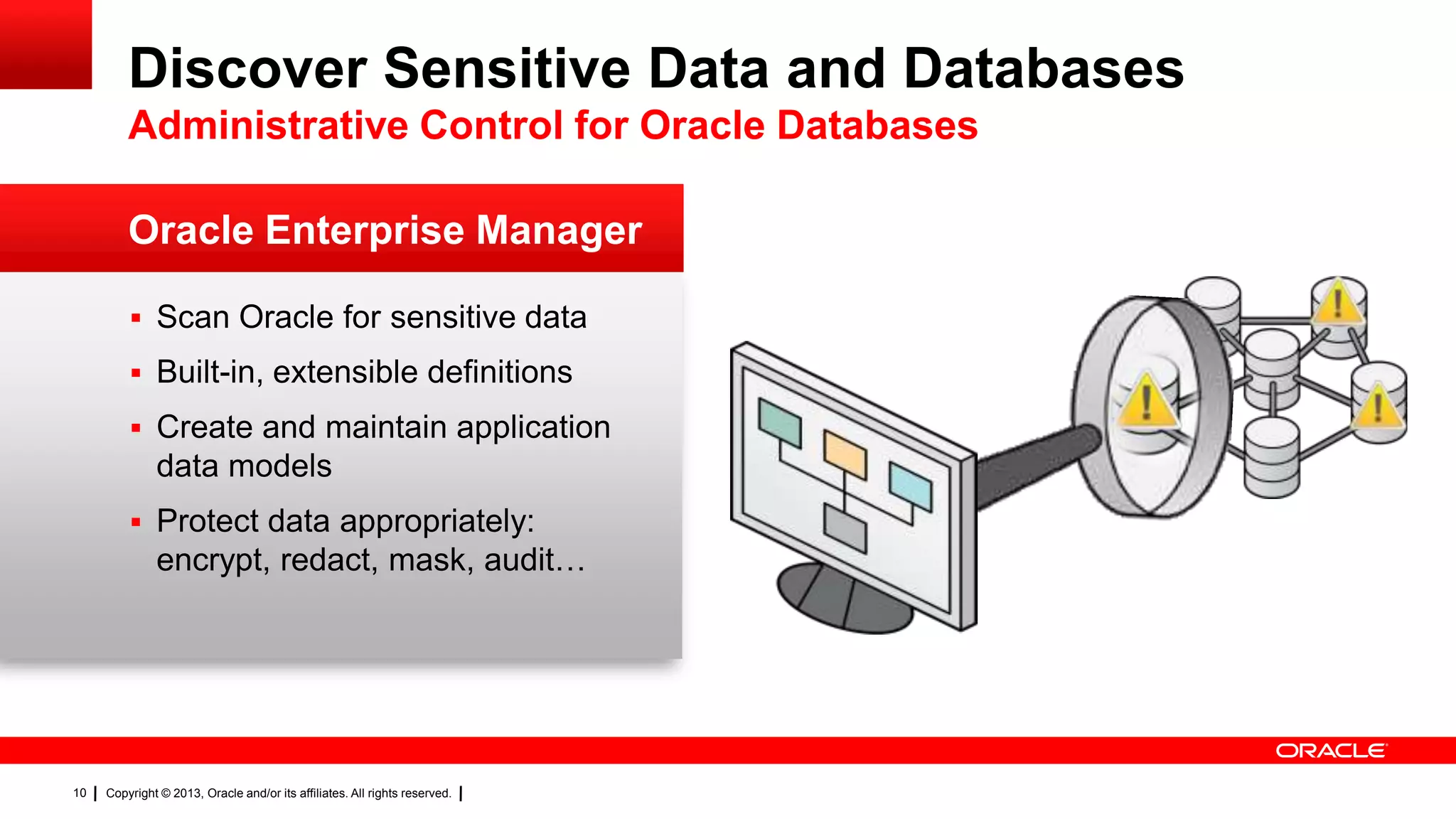 Discover Sensitive Data and Databases
Administrative Control for Oracle Databases

Oracle Enterprise Manager

▪ Scan Oracle for sensitive data
▪ Built-in, extensible definitions
▪ Create and maintain application data models
▪ Protect data appropriately: encrypt, redact, mask, audit…

ORACLE

10 | Copyright © 2013, Oracle and/or its affiliates. All rights reserved. |